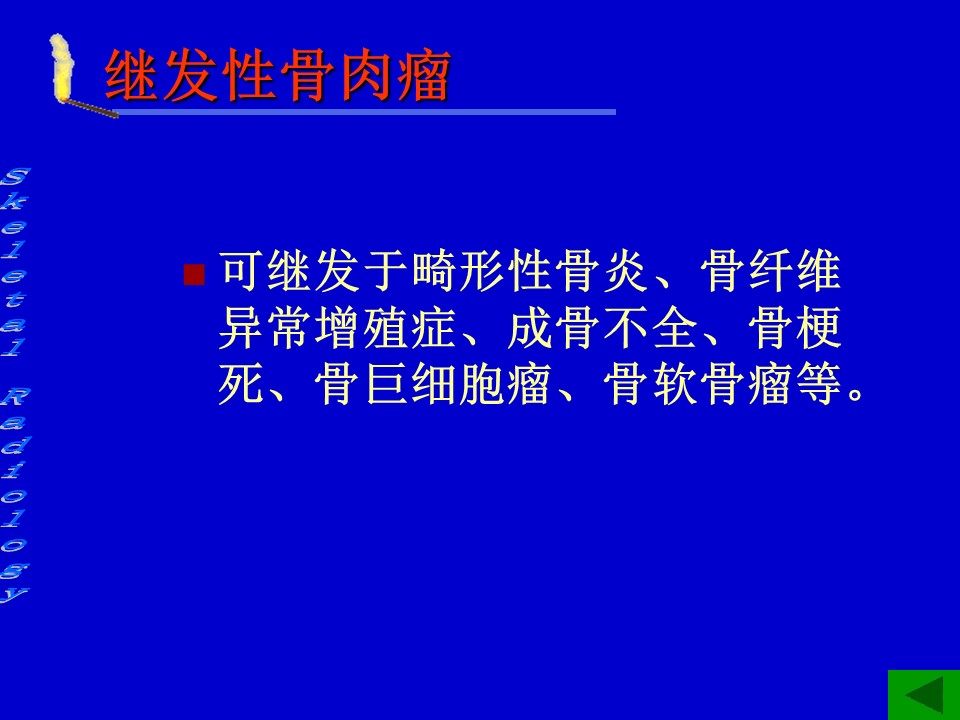 继发性骨肉瘤

Skeletal Radiology

可继发于畸形性骨炎、骨纤维异常增殖症、成骨不全、骨梗死、骨巨细胞瘤、骨软骨瘤等。